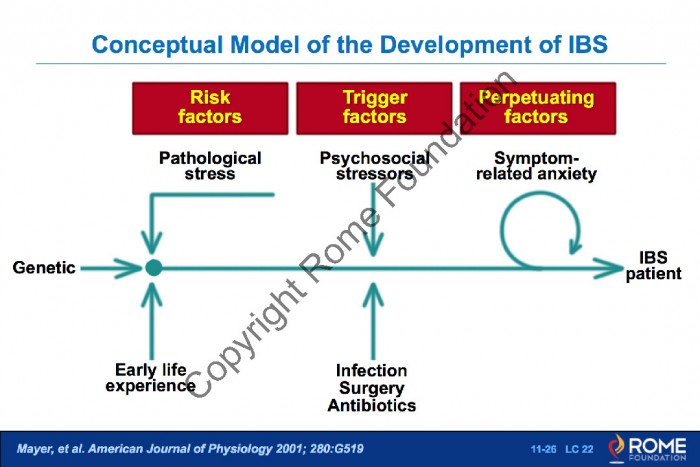 Conceptual Model of the Development of IBS

Risk factors

Trigger factors

Perpetuating factors

Pathological stress

Psychosocial stressors

Symptom-related anxiety

Genetic

IBS patient

Early life experience

Infection
Surgery
Antibiotics

Copyright Rome Foundation

Mayer, et al. American Journal of Physiology 2001; 280:G519

11-26 LC 22

ROME FOUNDATION